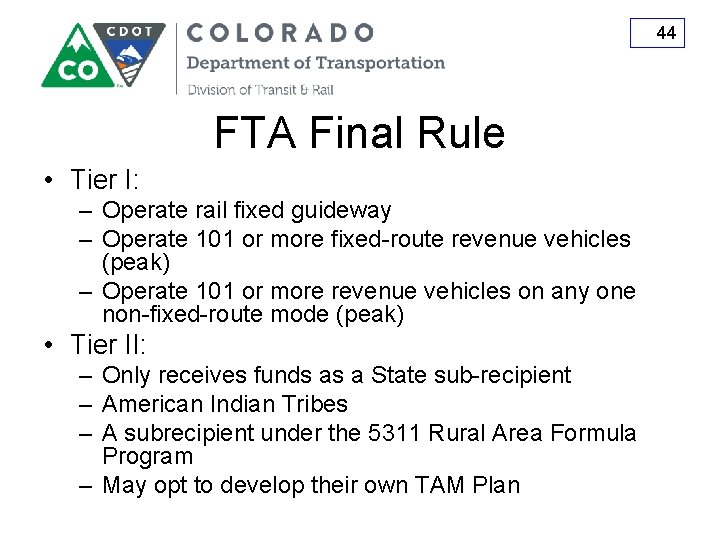 CO

CDOT

COLORADO
Department of Transportation
Division of Transit & Rail

44

FTA Final Rule

• Tier I:
– Operate rail fixed guideway
– Operate 101 or more fixed-route revenue vehicles (peak)
– Operate 101 or more revenue vehicles on any one non-fixed-route mode (peak)
• Tier II:
– Only receives funds as a State sub-recipient
– American Indian Tribes
– A subrecipient under the 5311 Rural Area Formula Program
– May opt to develop their own TAM Plan